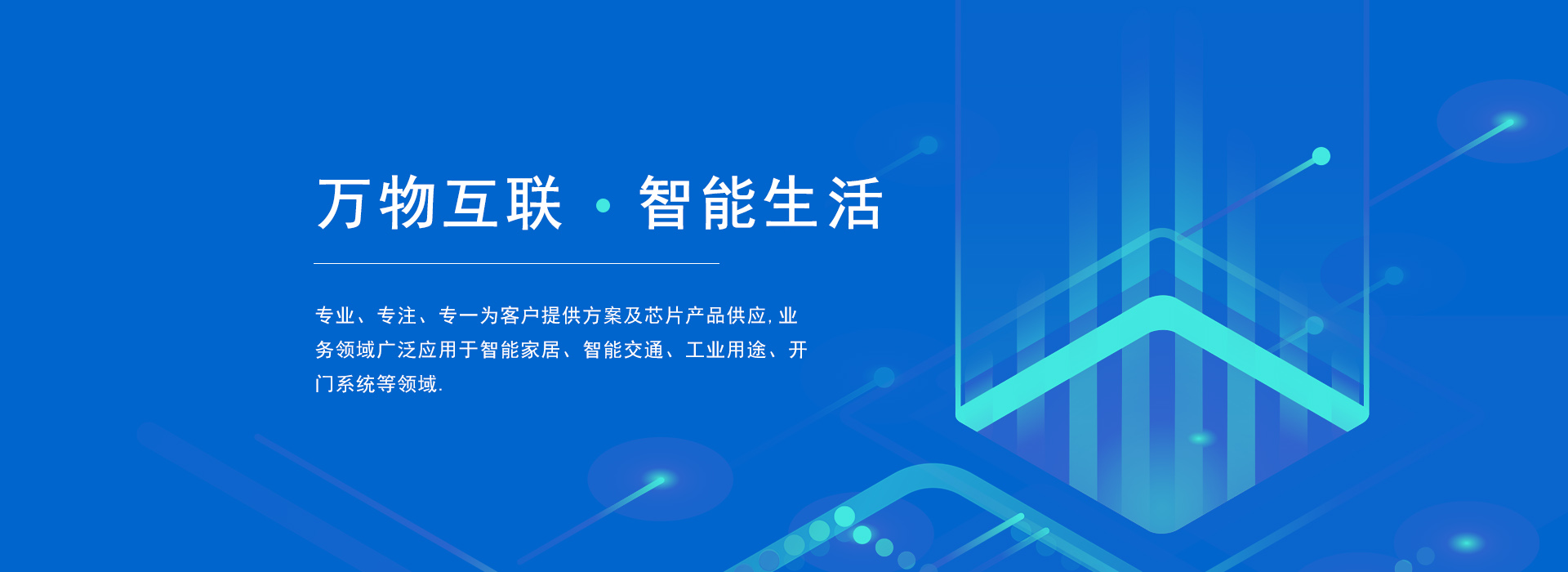 万物互联 · 智能生活

专业、专注、专一为客户提供方案及芯片产品供应, 业务领域广泛应用于智能家居、智能交通、工业用途、开门系统等领域.